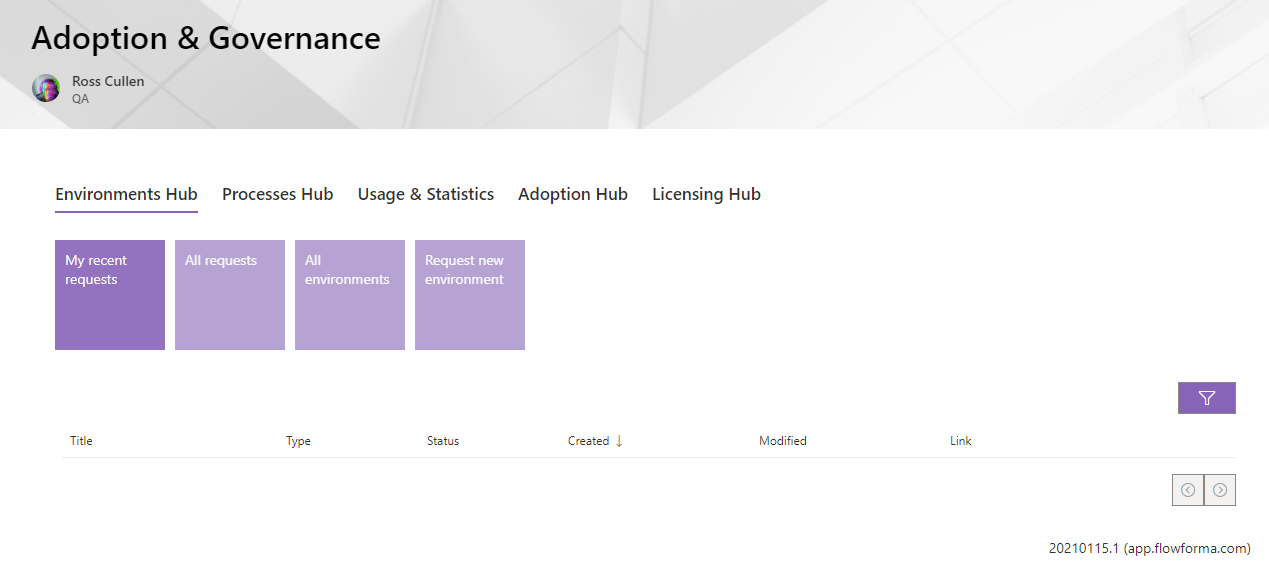 Adoption & Governance

Ross Cullen
QA

Environments Hub Processes Hub Usage & Statistics Adoption Hub Licensing Hub

My recent requests

All requests

All environments

Request new environment

| Title | Type | Status | Created ↓ | Modified | Link |
|---|---|---|---|---|---|

20210115.1 (app.flowforma.com)